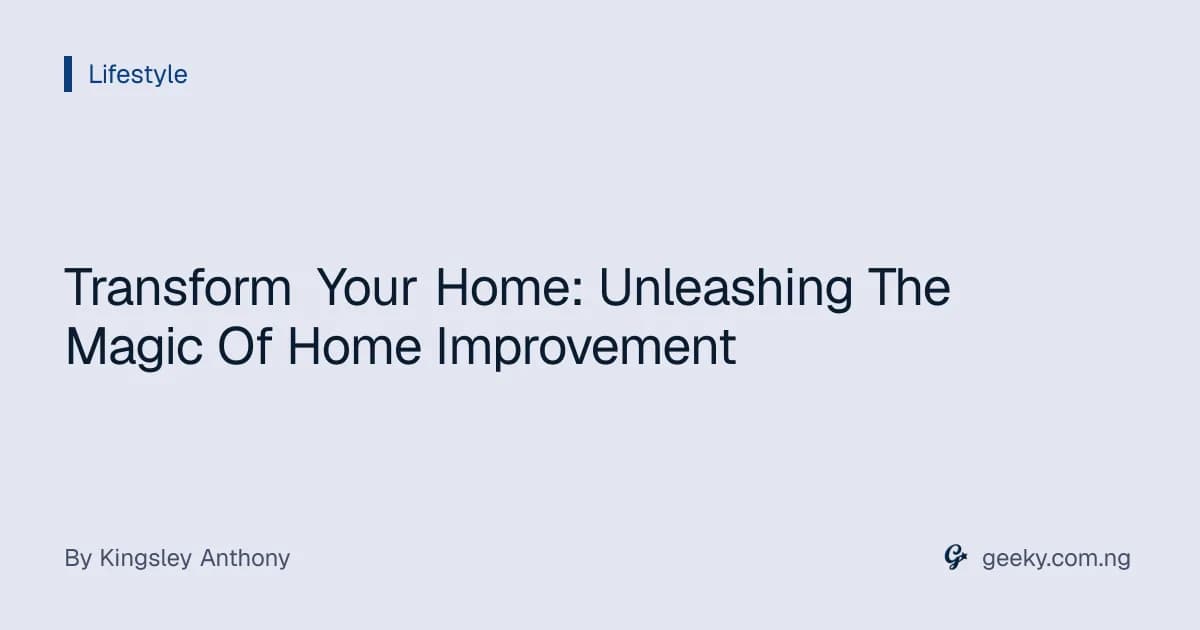 Lifestyle

Transform Your Home: Unleashing The Magic Of Home Improvement

By Kingsley Anthony

geeky.com.ng